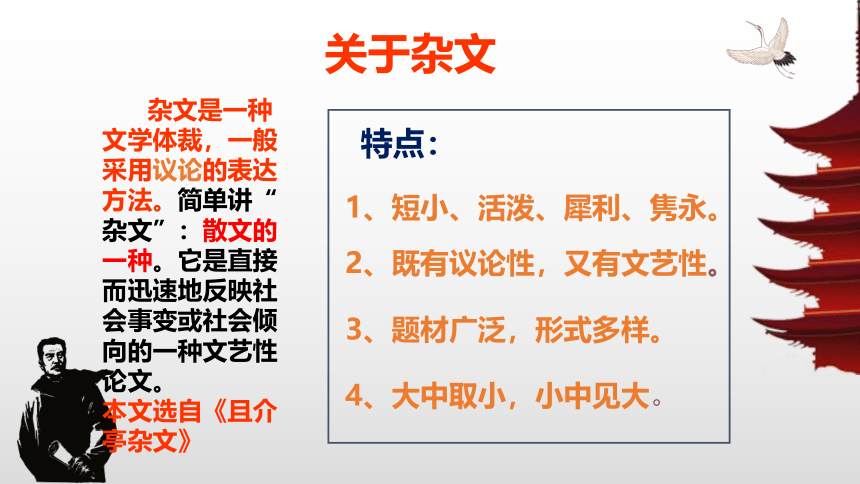 关于杂文

杂文是一种文学体裁，一般采用议论的表达方法。简单讲“杂文”：散文的一种。它是直接而迅速地反映社会事变或社会倾向的一种文艺性论文。
本文选自《且介亭杂文》

特点：

1、短小、活泼、犀利、隽永。

2、既有议论性，又有文艺性。

3、题材广泛，形式多样。

4、大中取小，小中见大。